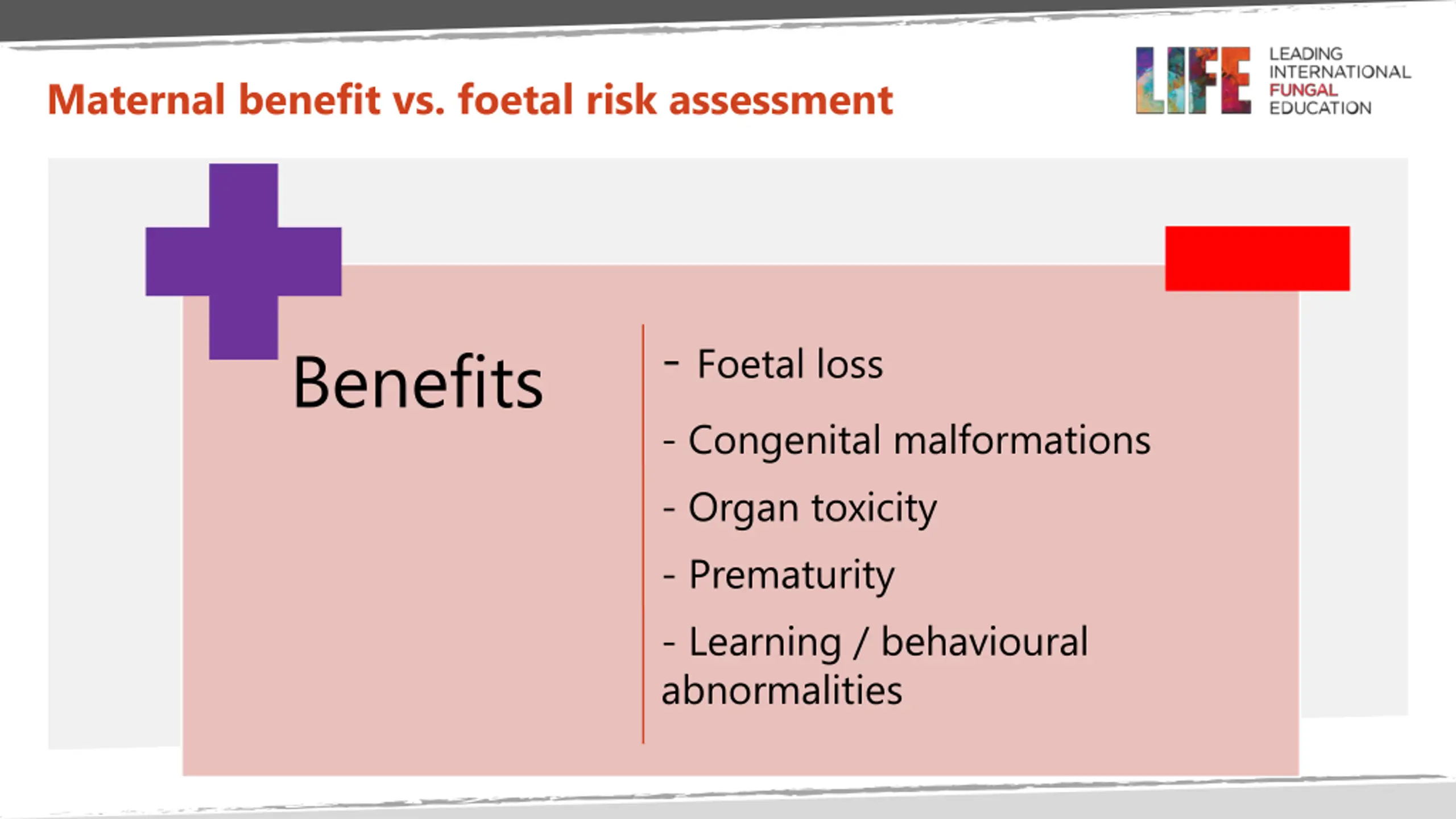 Maternal benefit vs. foetal risk assessment

LIFE LEADING INTERNATIONAL FUNGAL EDUCATION

Benefits

- Foetal loss

- Congenital malformations

- Organ toxicity

- Prematurity

- Learning / behavioural abnormalities